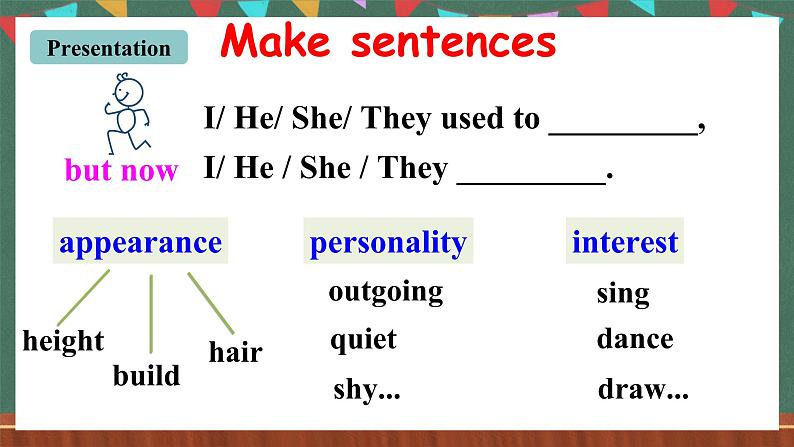 Presentation

Make sentences

I/ He/ She/ They used to _________,

but now I/ He / She / They _________.

appearance

height

build

hair

personality

outgoing

quiet

shy...

interest

sing

dance

draw...